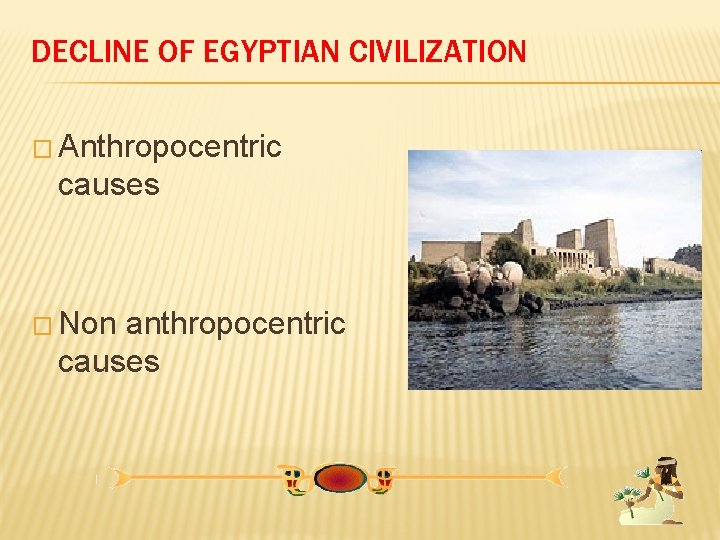 DECLINE OF EGYPTIAN CIVILIZATION

□ Anthropocentric causes

□ Non anthropocentric causes